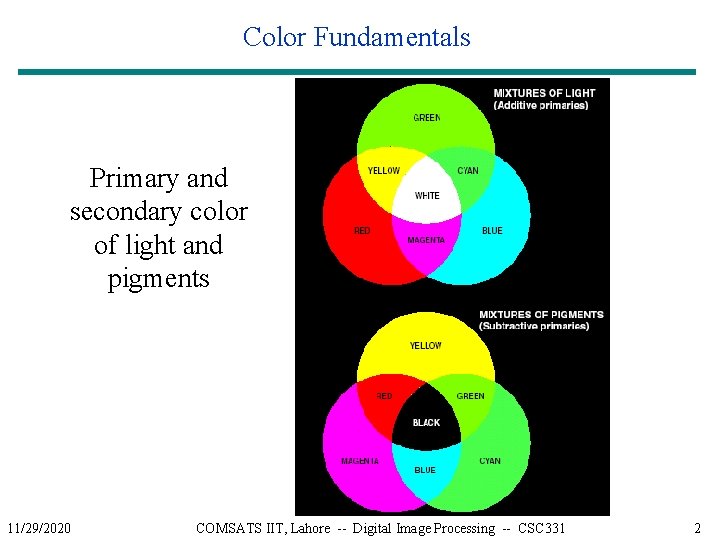 Color Fundamentals

Primary and secondary color of light and pigments

MIXTURES OF LIGHT
(Additive primaries)

GREEN
YELLOW
CYAN
WHITE
RED
MAGENTA
BLUE

MIXTURES OF PIGMENTS
(Subtractive primaries)

YELLOW
RED
GREEN
BLACK
MAGENTA
BLUE
CYAN

11/29/2020 COMSATS IIT, Lahore -- Digital Image Processing -- CSC331 2